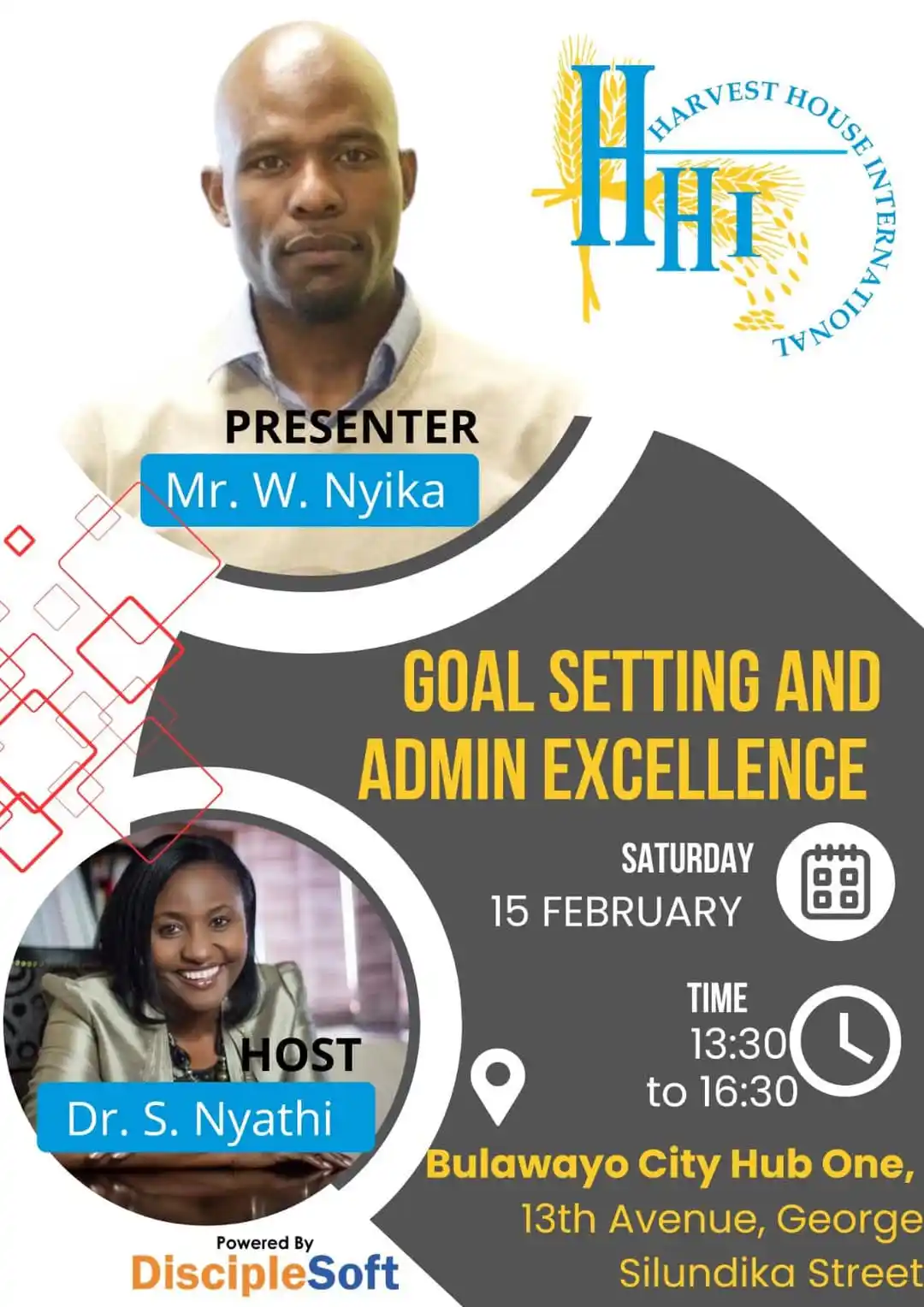 HHI
HARVEST HOUSE INTERNATIONAL

PRESENTER
Mr. W. Nyika

GOAL SETTING AND ADMIN EXCELLENCE

SATURDAY
15 FEBRUARY

TIME
13:30
to 16:30

HOST
Dr. S. Nyathi

Bulawayo City Hub One,
13th Avenue, George
Silundika Street

Powered By
DiscipleSoft